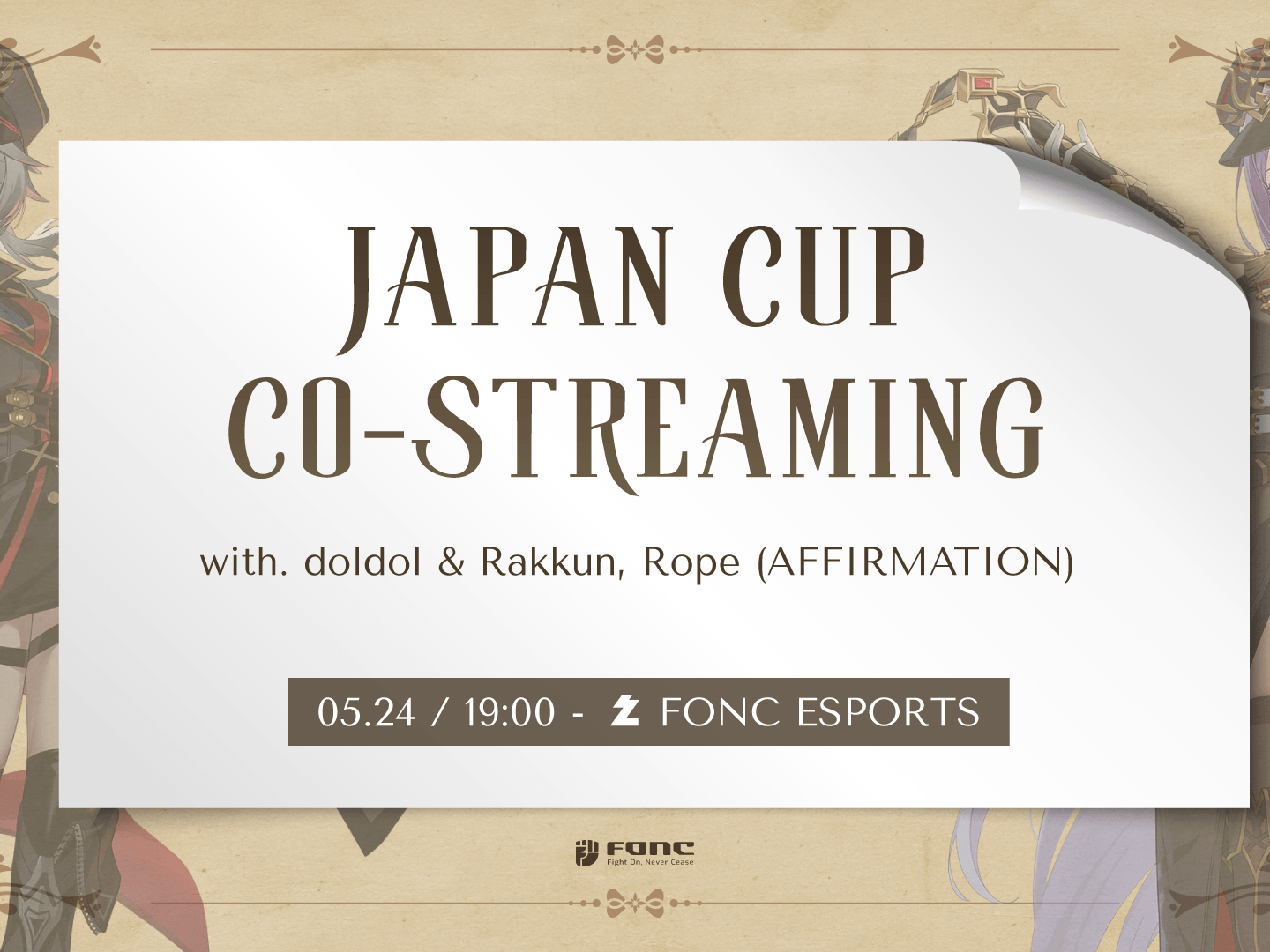 JAPAN CUP CO-STREAMING

with. doldol & Rakkun, Rope (AFFIRMATION)

05.24 / 19:00 - FONC ESPORTS

FONC
Fight On, Never Cease